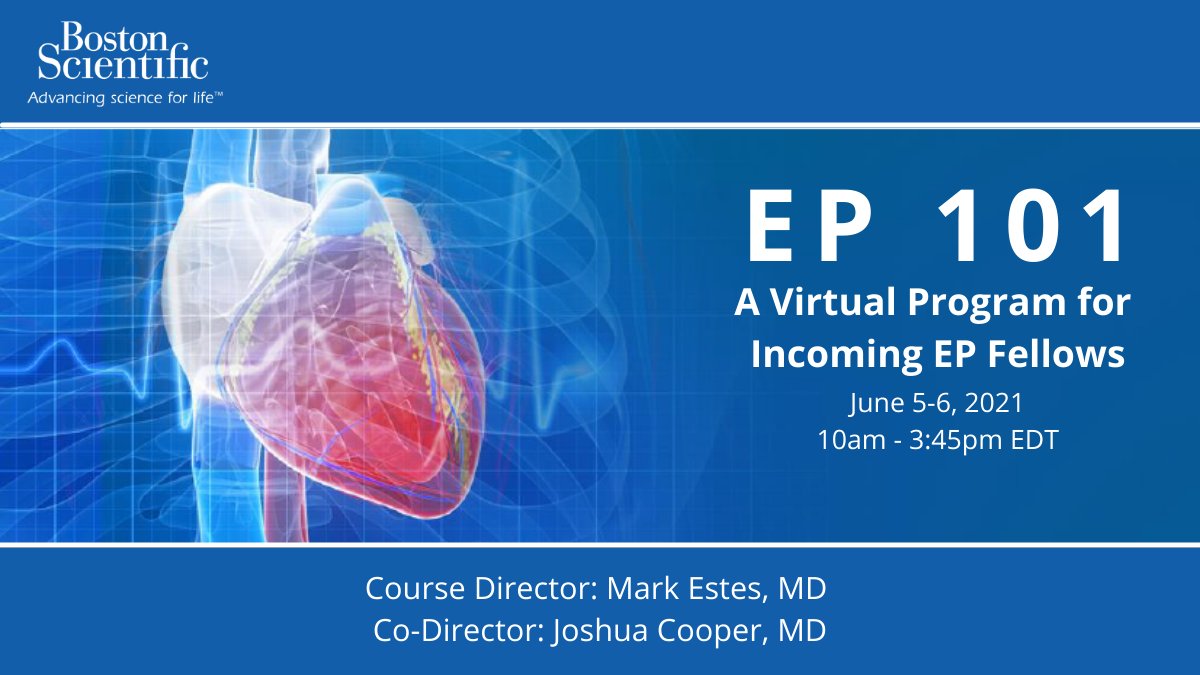 Boston Scientific
Advancing science for life™

EP 101
A Virtual Program for Incoming EP Fellows
June 5-6, 2021
10am - 3:45pm EDT

Course Director: Mark Estes, MD
Co-Director: Joshua Cooper, MD